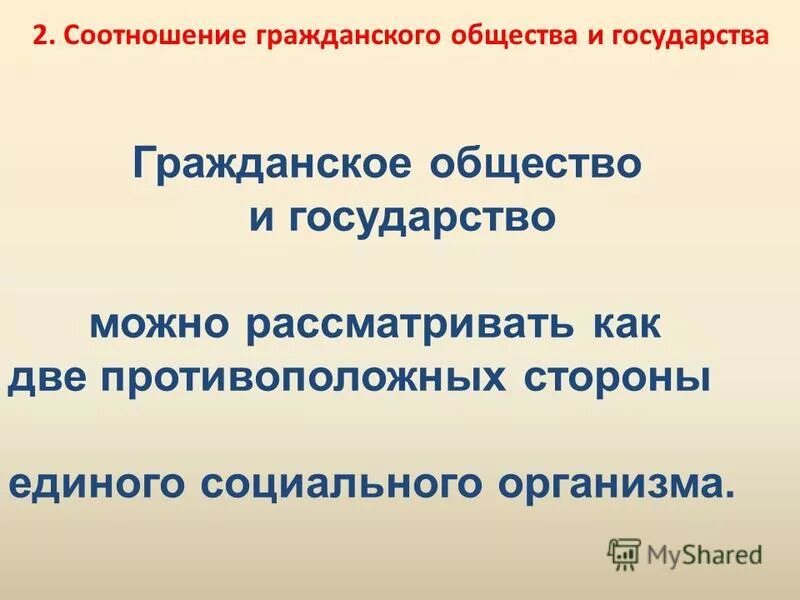 2. Соотношение гражданского общества и государства

Гражданское общество и государство

можно рассматривать как две противоположных стороны

единого социального организма.

MyShared